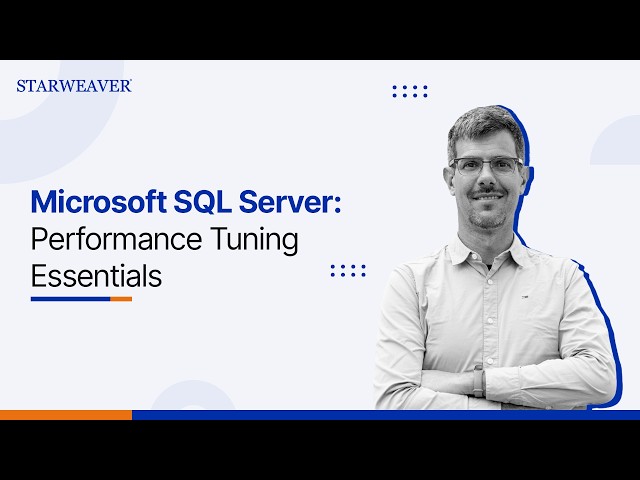 STARWEAVER

Microsoft SQL Server: Performance Tuning Essentials